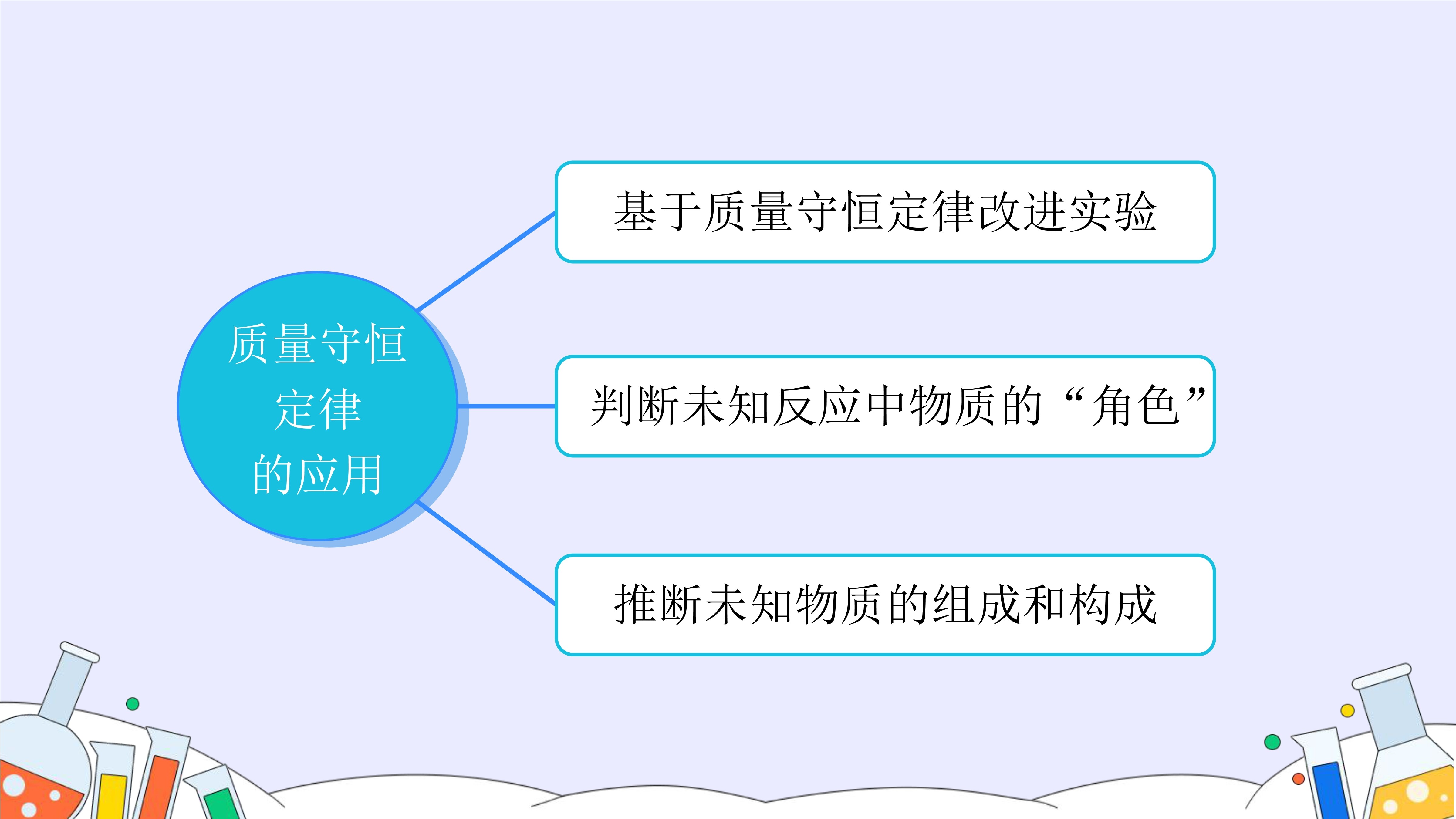 质量守恒定律的应用

基于质量守恒定律改进实验

判断未知反应中物质的“角色”

推断未知物质的组成和构成